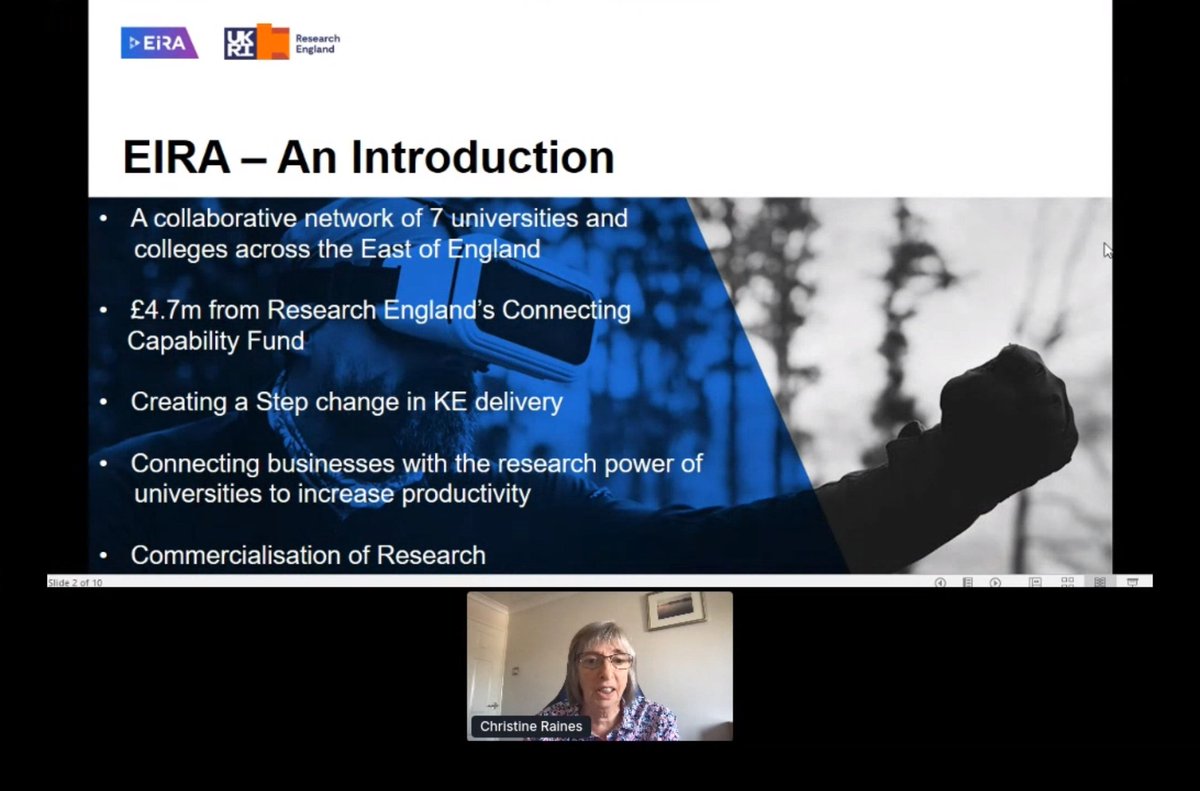 EIRA UKRI Research England

EIRA – An Introduction

• A collaborative network of 7 universities and colleges across the East of England

• £4.7m from Research England's Connecting Capability Fund

• Creating a Step change in KE delivery

• Connecting businesses with the research power of universities to increase productivity

• Commercialisation of Research

Slide 2 of 10

Christine Raines